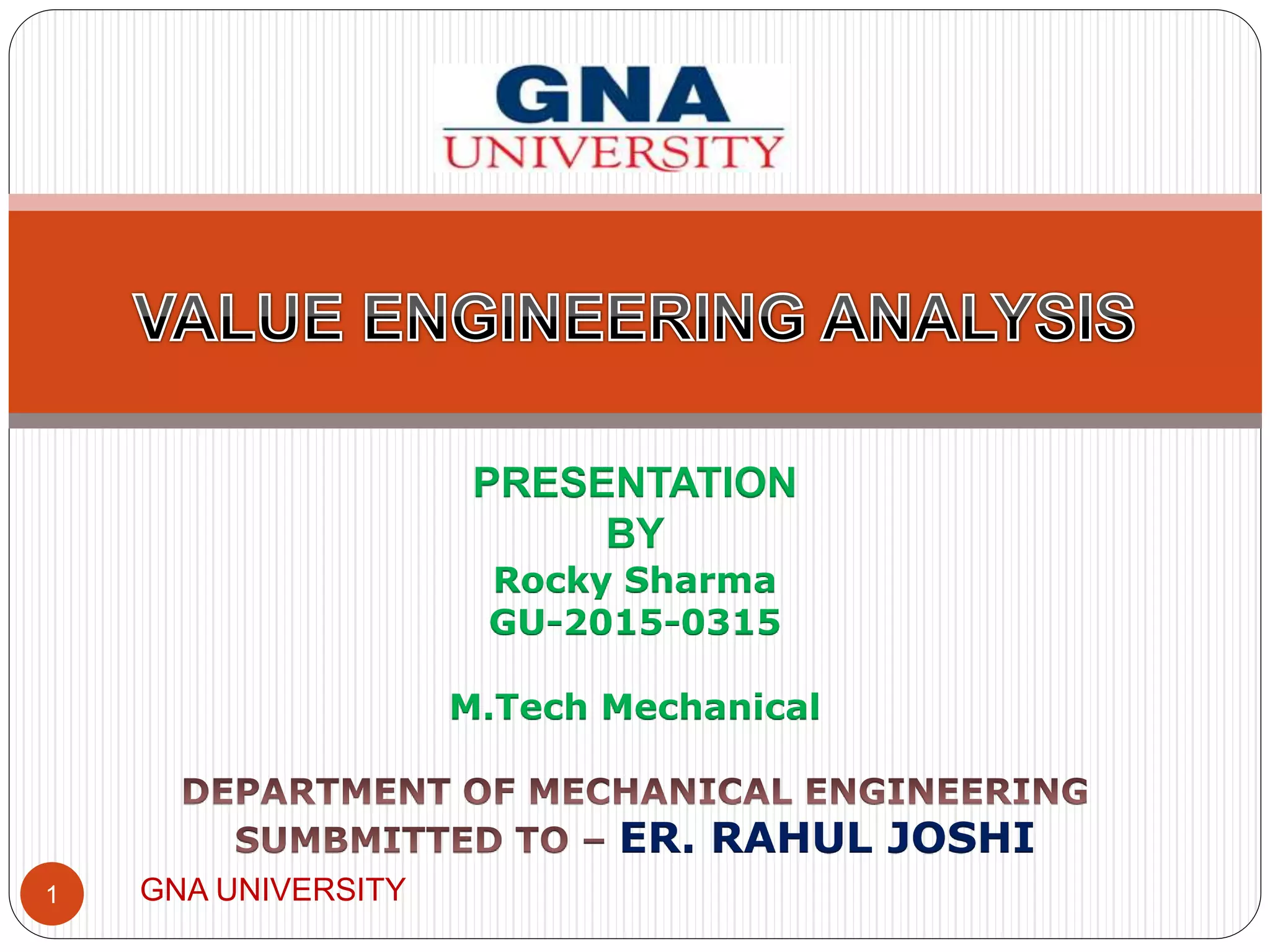 GNA
UNIVERSITY

VALUE ENGINEERING ANALYSIS

PRESENTATION
BY
Rocky Sharma
GU-2015-0315

M.Tech Mechanical

DEPARTMENT OF MECHANICAL ENGINEERING
SUMBMITTED TO – ER. RAHUL JOSHI

1

GNA UNIVERSITY